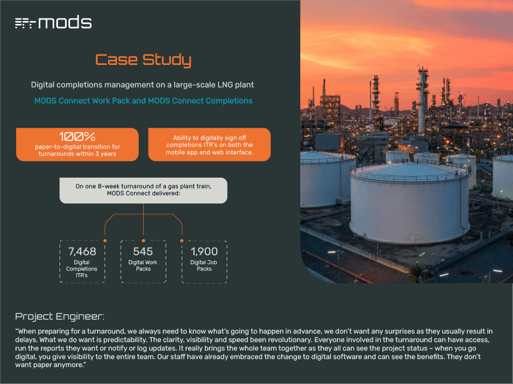 mods

Case Study

Digital completions management on a large-scale LNG plant

MODS Connect Work Pack and MODS Connect Completions

100%
paper-to-digital transition for turnarounds within 3 years

Ability to digitally sign off completions ITR's on both the mobile app and web interface.

On one 8-week turnaround of a gas plant train, MODS Connect delivered:

7,468
Digital Completions ITR's

545
Digital Work Packs

1,900
Digital Job Packs

Project Engineer:

"When preparing for a turnaround, we always need to know what's going to happen in advance, we don't want any surprises as they usually result in delays. What we do want is predictability. The clarity, visibility and speed been revolutionary. Everyone involved in the turnaround can have access, run the reports they want or notify or log updates. It really brings the whole team together as they all can see the project status – when you go digital, you give visibility to the entire team. Our staff have already embraced the change to digital software and can see the benefits. They don't want paper anymore."